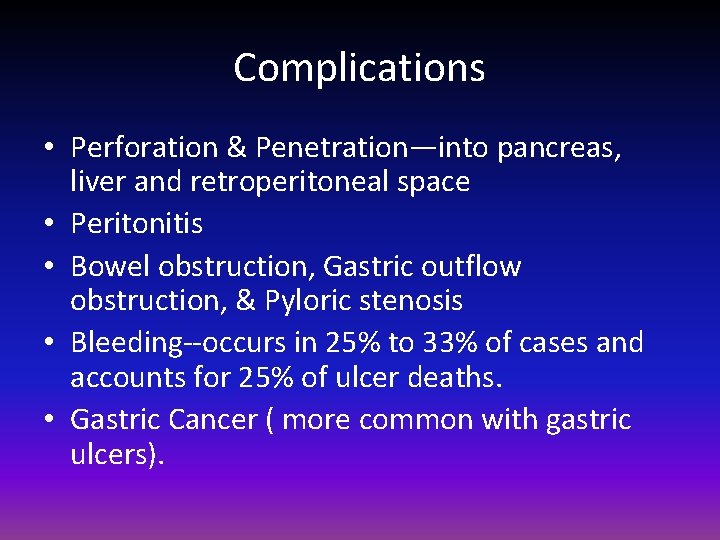 Complications

• Perforation & Penetration—into pancreas, liver and retroperitoneal space
• Peritonitis
• Bowel obstruction, Gastric outflow obstruction, & Pyloric stenosis
• Bleeding--occurs in 25% to 33% of cases and accounts for 25% of ulcer deaths.
• Gastric Cancer ( more common with gastric ulcers).